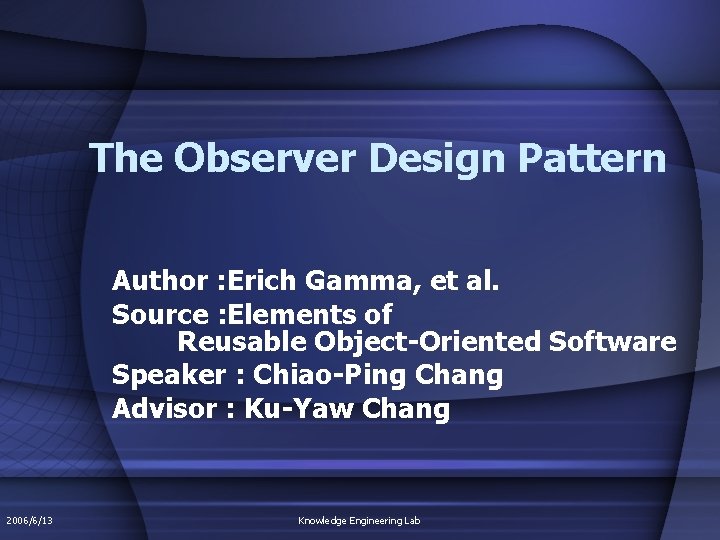 The Observer Design Pattern

Author :Erich Gamma, et al.
Source :Elements of Reusable Object-Oriented Software
Speaker : Chiao-Ping Chang
Advisor : Ku-Yaw Chang

2006/6/13

Knowledge Engineering Lab